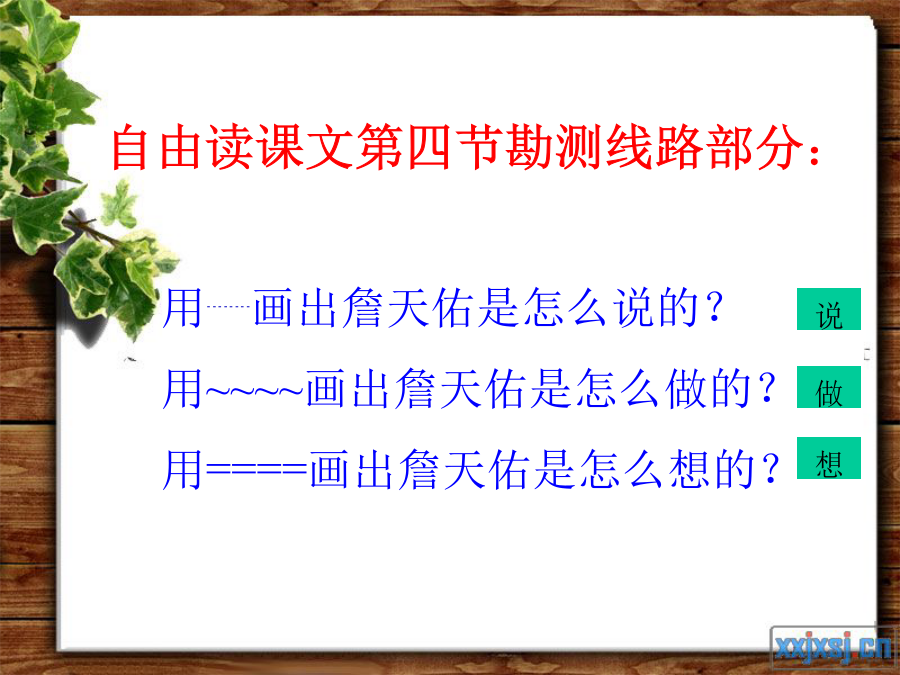 自由读课文第四节勘测线路部分：

用┈┈画出詹天佑是怎么说的？

说

用~~~~画出詹天佑是怎么做的？

做

用====画出詹天佑是怎么想的？

想

xxjxsj.cn